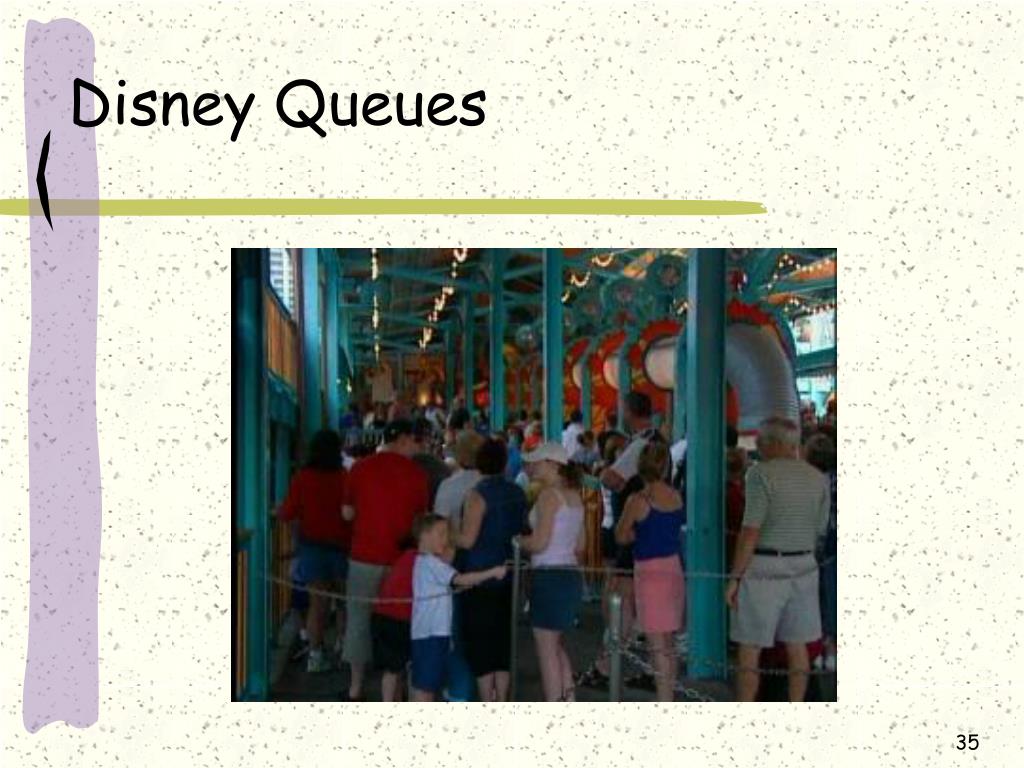 Disney Queues

35